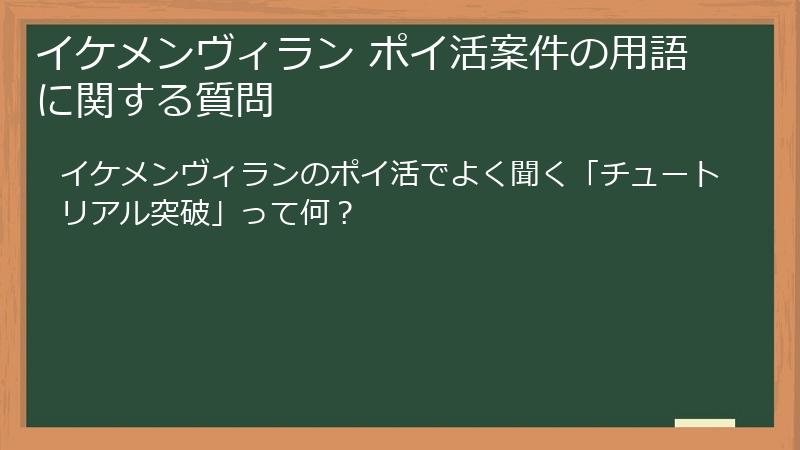 イケメンヴィラン ポイ活案件の用語に関する質問

イケメンヴィランのポイ活でよく聞く「チュートリアル突破」って何？